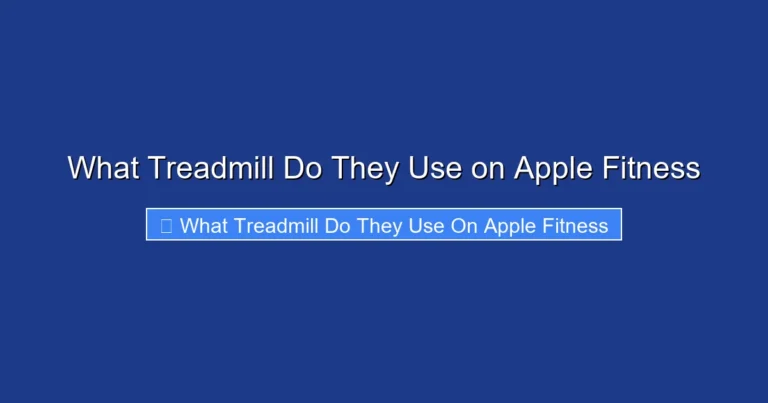 What Treadmill Do They Use on Apple Fitness

 What Treadmill Do They Use On Apple Fitness